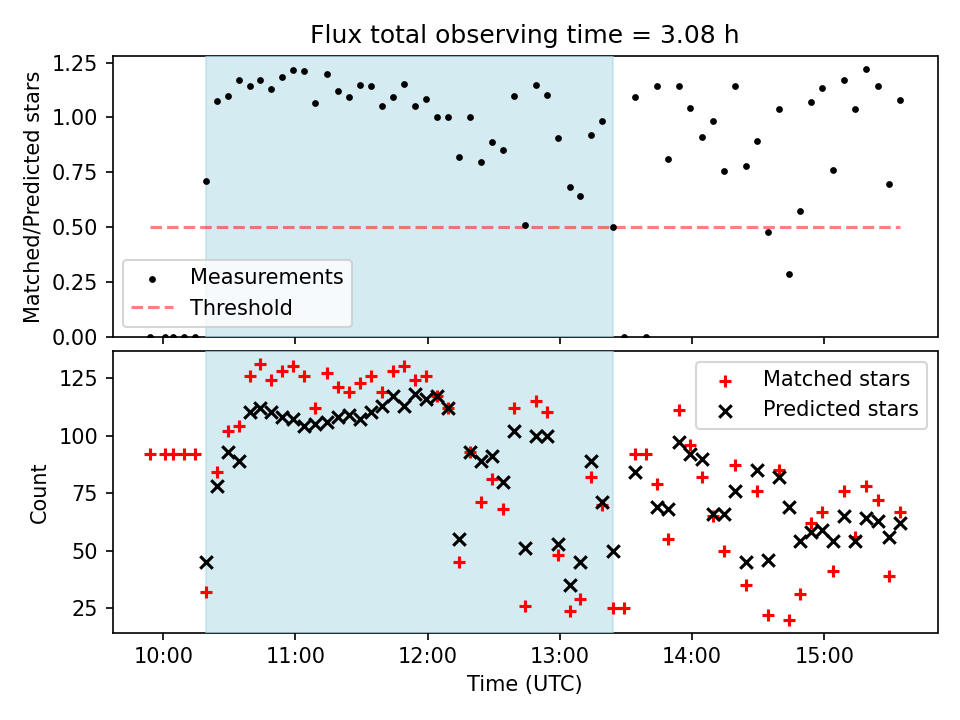 Flux total observing time = 3.08 h

Matched/Predicted stars

1.25
1.00
0.75
0.50
0.25
0.00

Measurements
Threshold

Count

125
100
75
50
25

Matched stars
Predicted stars

10:00
11:00
12:00
13:00
14:00
15:00

Time (UTC)